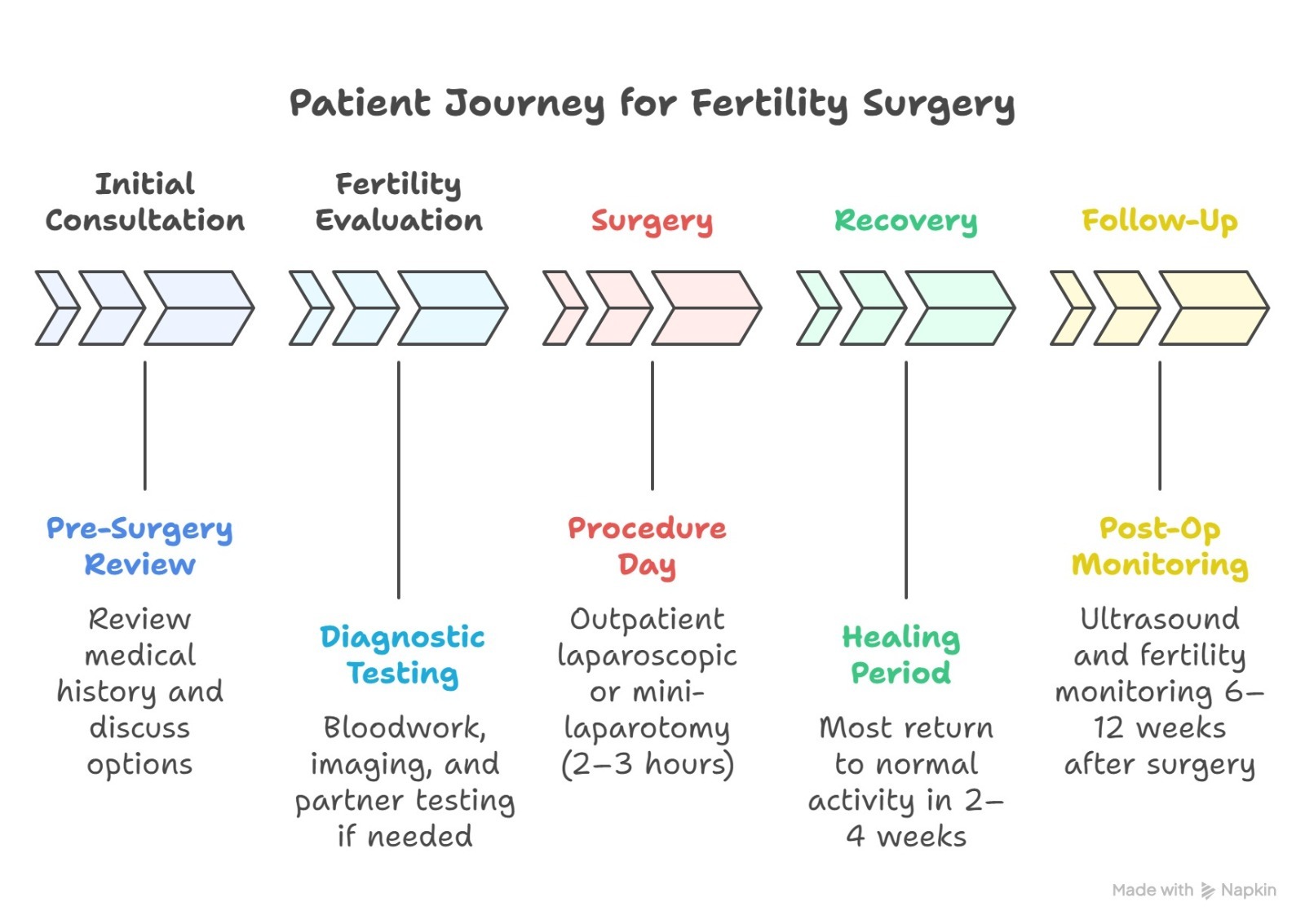 Patient Journey for Fertility Surgery

Initial Consultation

Fertility Evaluation

Surgery

Recovery

Follow-Up

Pre-Surgery Review

Review medical history and discuss options

Diagnostic Testing

Bloodwork, imaging, and partner testing if needed

Procedure Day

Outpatient laparoscopic or mini-laparotomy (2–3 hours)

Healing Period

Most return to normal activity in 2–4 weeks

Post-Op Monitoring

Ultrasound and fertility monitoring 6–12 weeks after surgery

Made with Napkin